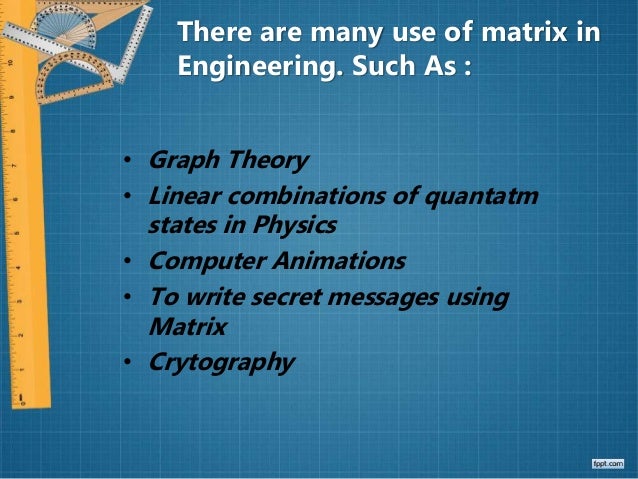 There are many use of matrix in Engineering. Such As :

• Graph Theory
• Linear combinations of quantatm states in Physics
• Computer Animations
• To write secret messages using Matrix
• Crytography

fppt.com